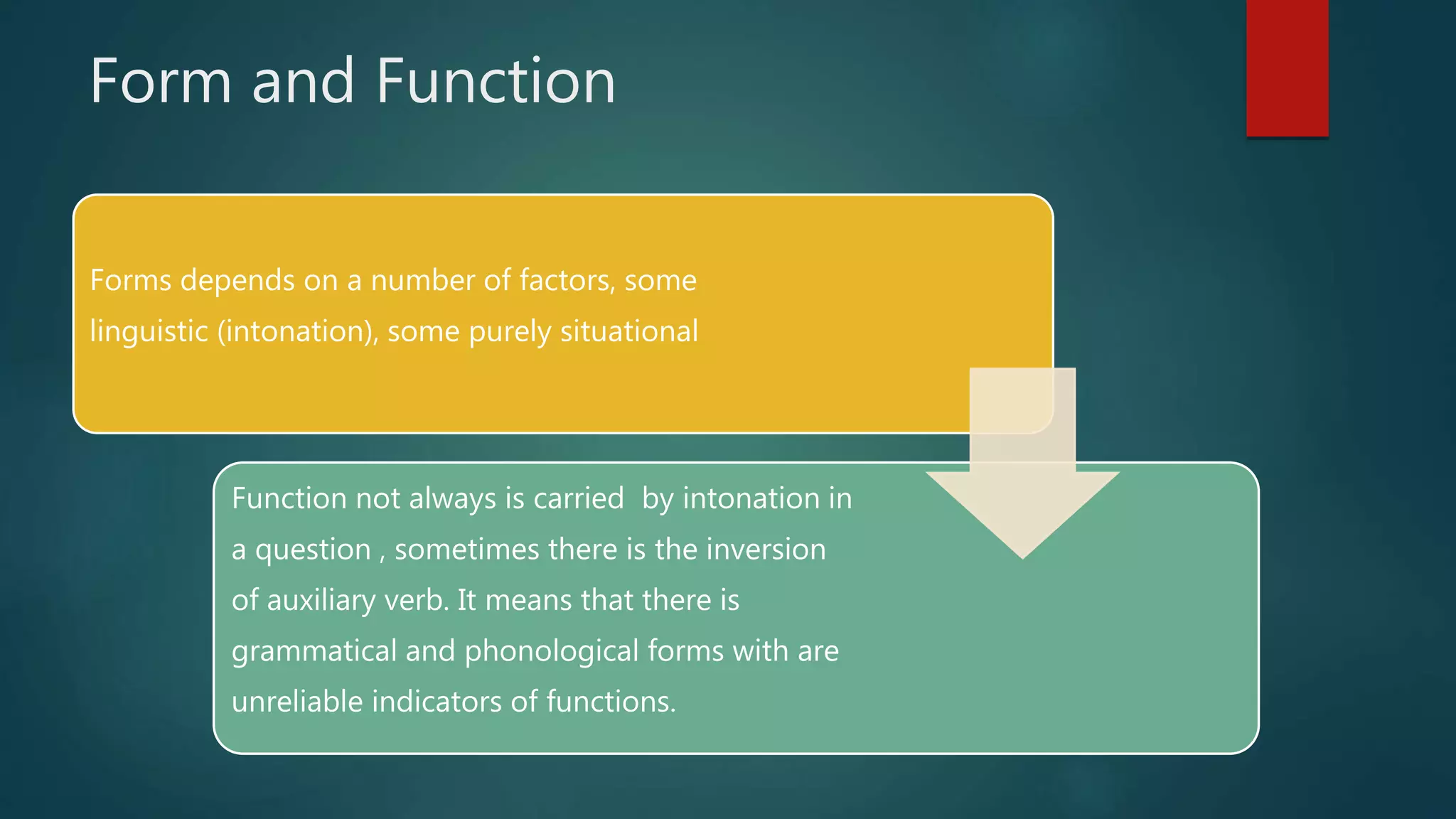 Form and Function

Forms depends on a number of factors, some linguistic (intonation), some purely situational

Function not always is carried by intonation in a question , sometimes there is the inversion of auxiliary verb. It means that there is grammatical and phonological forms with are unreliable indicators of functions.